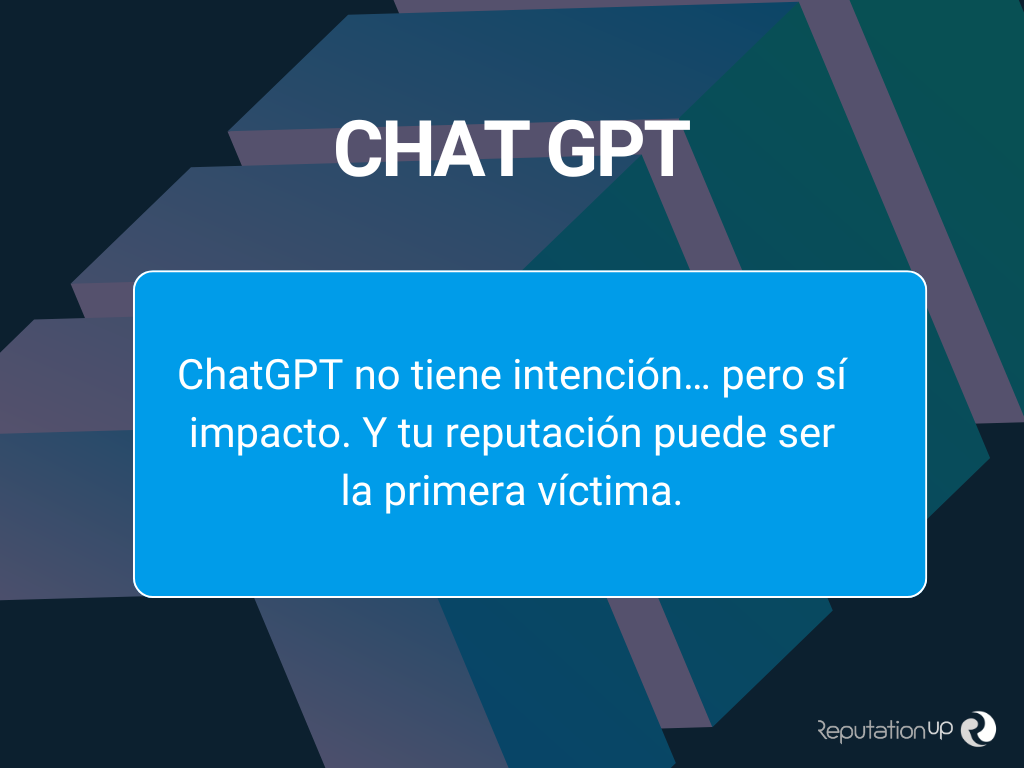 CHAT GPT

ChatGPT no tiene intención… pero sí impacto. Y tu reputación puede ser la primera víctima.

Reputation UP